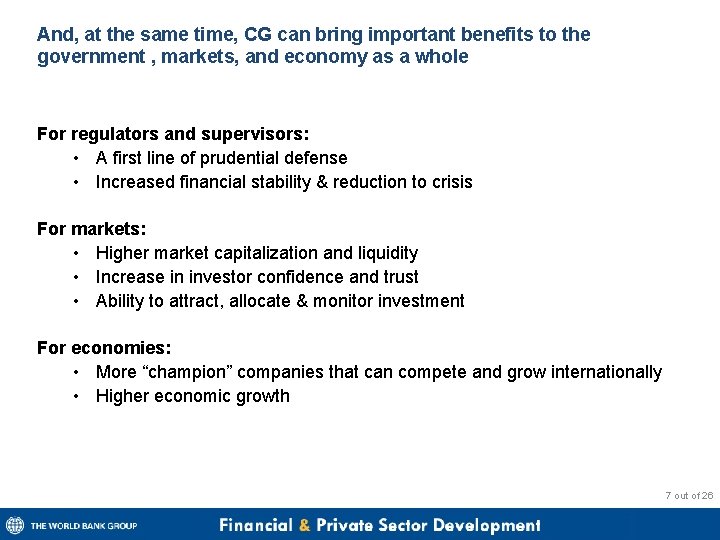 And, at the same time, CG can bring important benefits to the government , markets, and economy as a whole

For regulators and supervisors:
• A first line of prudential defense
• Increased financial stability & reduction to crisis

For markets:
• Higher market capitalization and liquidity
• Increase in investor confidence and trust
• Ability to attract, allocate & monitor investment

For economies:
• More “champion” companies that can compete and grow internationally
• Higher economic growth

7 out of 26

THE WORLD BANK GROUP

Financial & Private Sector Development